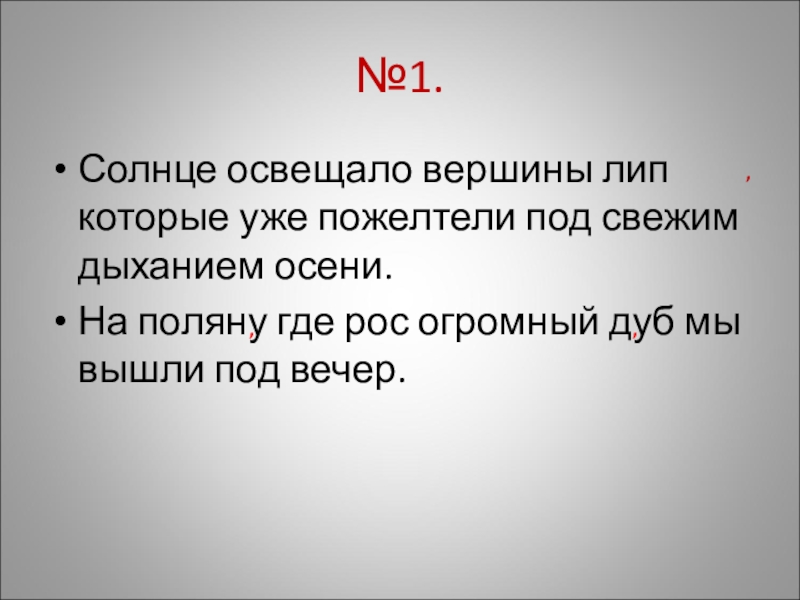 №1.

• Солнце освещало вершины лип ,
которые уже пожелтели под свежим дыханием осени.

• На поляну, где рос огромный дуб, мы вышли под вечер.